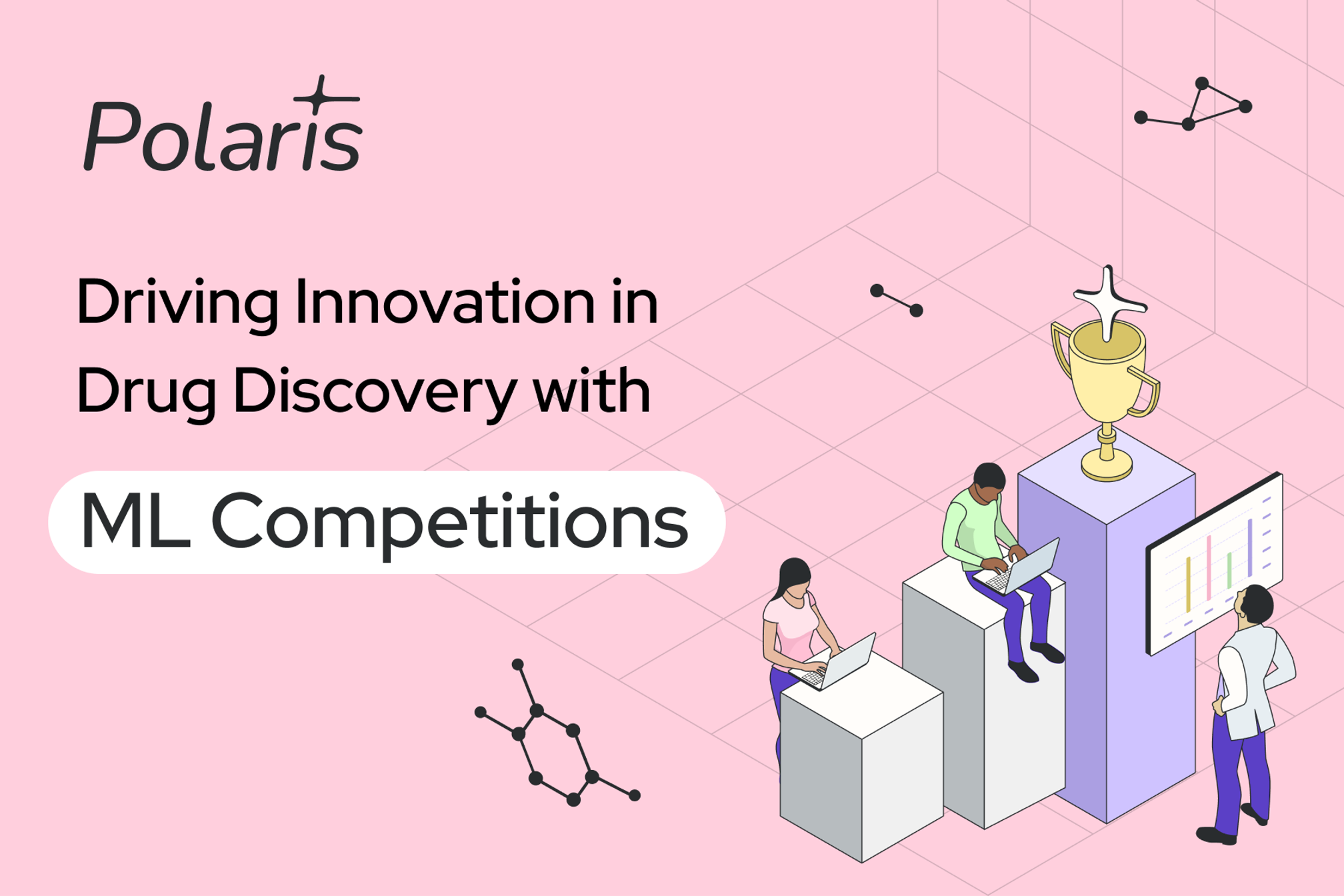 Polaris

Driving Innovation in Drug Discovery with

ML Competitions